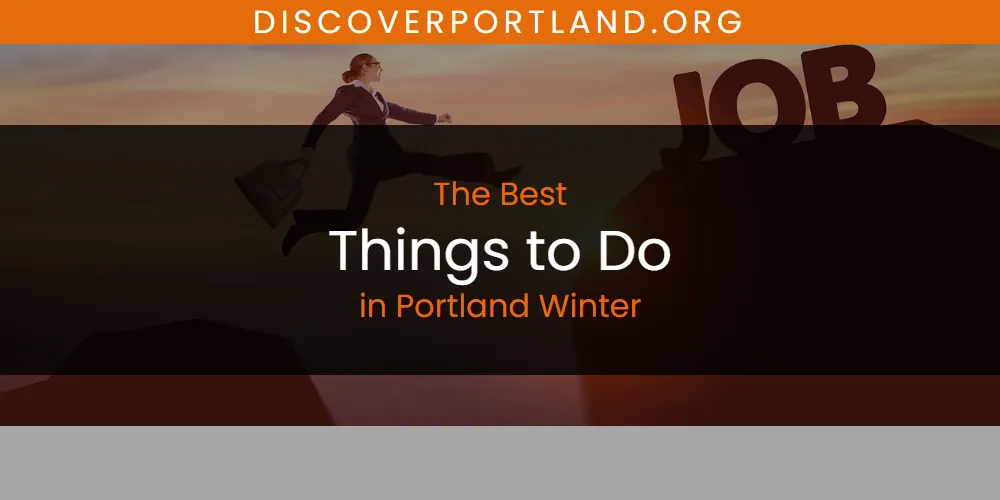 DISCOVERPORTLAND.ORG

JOB

The Best
Things to Do
in Portland Winter